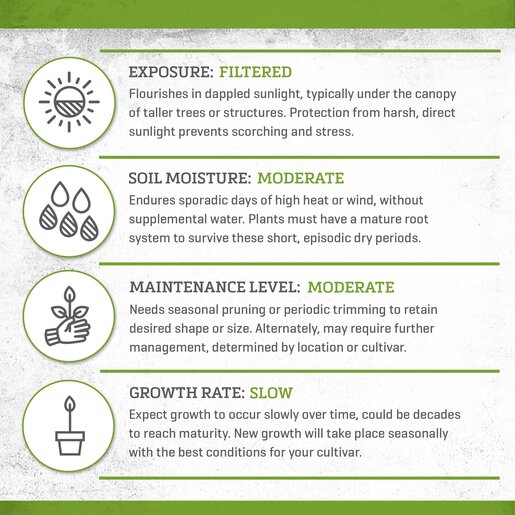 EXPOSURE: FILTERED
Flourishes in dappled sunlight, typically under the canopy of taller trees or structures. Protection from harsh, direct sunlight prevents scorching and stress.

SOIL MOISTURE: MODERATE
Endures sporadic days of high heat or wind, without supplemental water. Plants must have a mature root system to survive these short, episodic dry periods.

MAINTENANCE LEVEL: MODERATE
Needs seasonal pruning or periodic trimming to retain desired shape or size. Alternately, may require further management, determined by location or cultivar.

GROWTH RATE: SLOW
Expect growth to occur slowly over time, could be decades to reach maturity. New growth will take place seasonally with the best conditions for your cultivar.